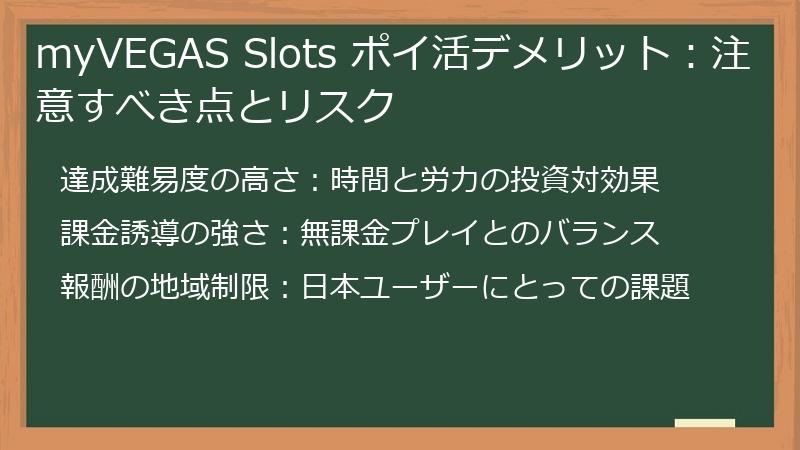 myVEGAS Slots ポイ活デメリット：注意すべき点とリスク

達成難易度の高さ：時間と労力の投資対効果

課金誘導の強さ：無課金プレイとのバランス

報酬の地域制限：日本ユーザーにとっての課題